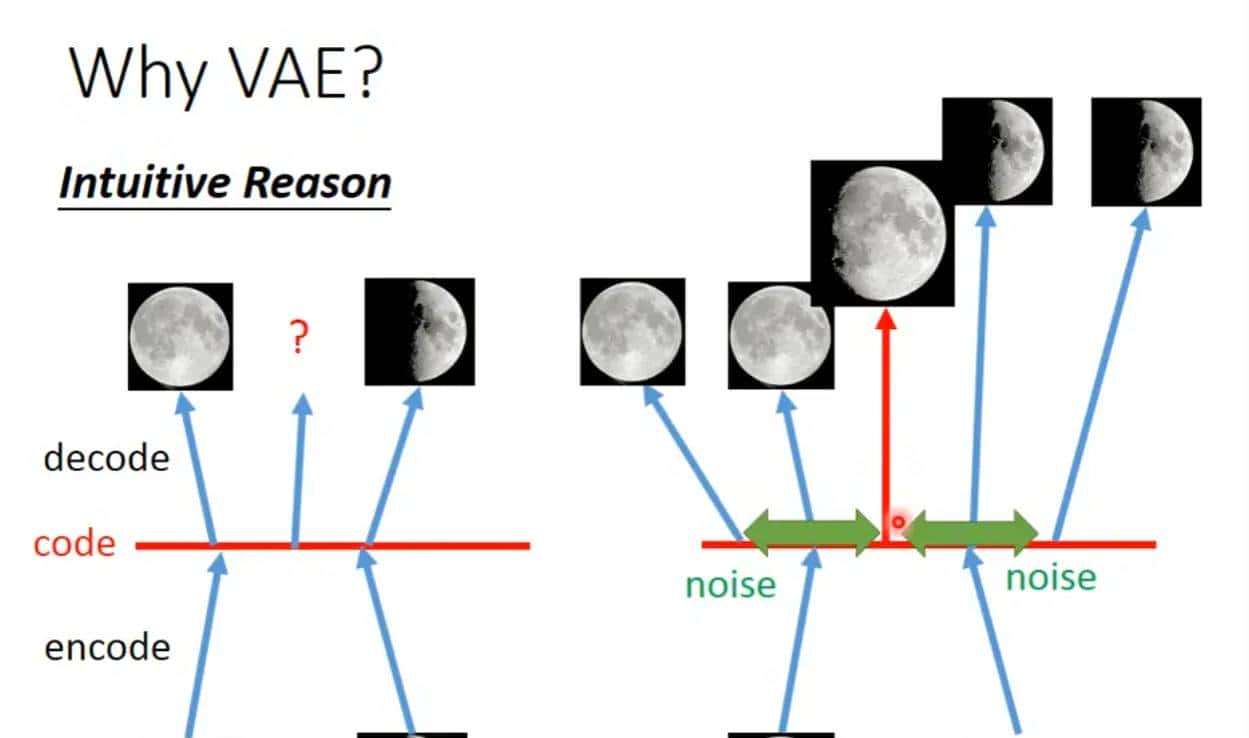 Why VAE?

Intuitive Reason

?

decode

code

encode

noise

noise